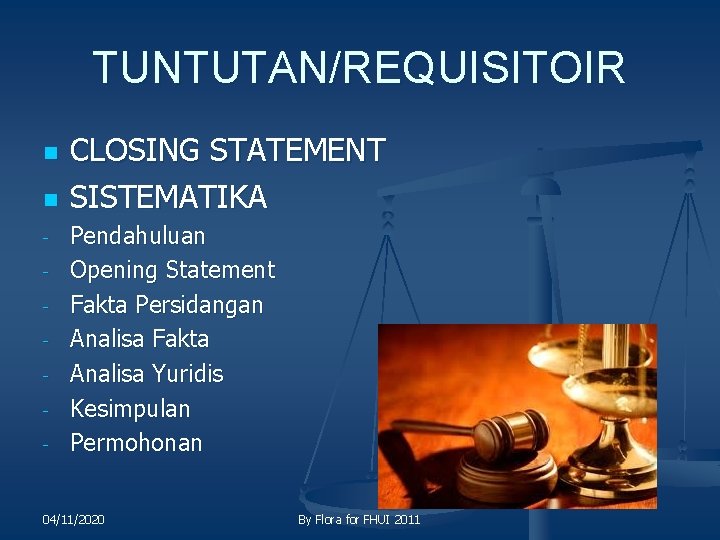 TUNTUTAN/REQUISITOIR

- CLOSING STATEMENT
- SISTEMATIKA
- Pendahuluan
- Opening Statement
- Fakta Persidangan
- Analisa Fakta
- Analisa Yuridis
- Kesimpulan
- Permohonan

04/11/2020

By Flora for FHUI 2011